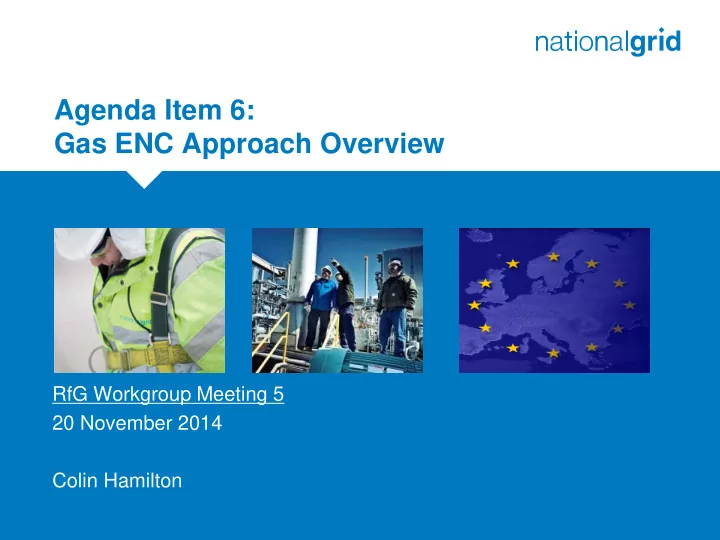 nationalgrid

Agenda Item 6:
Gas ENC Approach Overview

RfG Workgroup Meeting 5
20 November 2014

Colin Hamilton